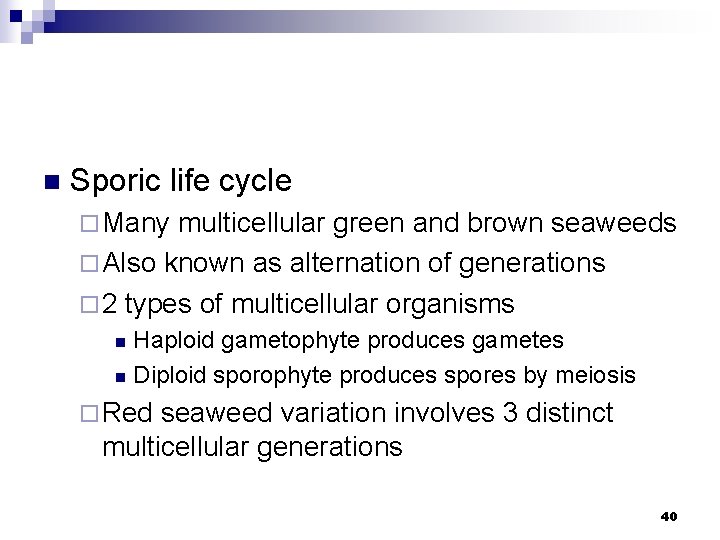 Sporic life cycle

Many multicellular green and brown seaweeds

Also known as alternation of generations

2 types of multicellular organisms

Haploid gametophyte produces gametes

Diploid sporophyte produces spores by meiosis

Red seaweed variation involves 3 distinct multicellular generations

40